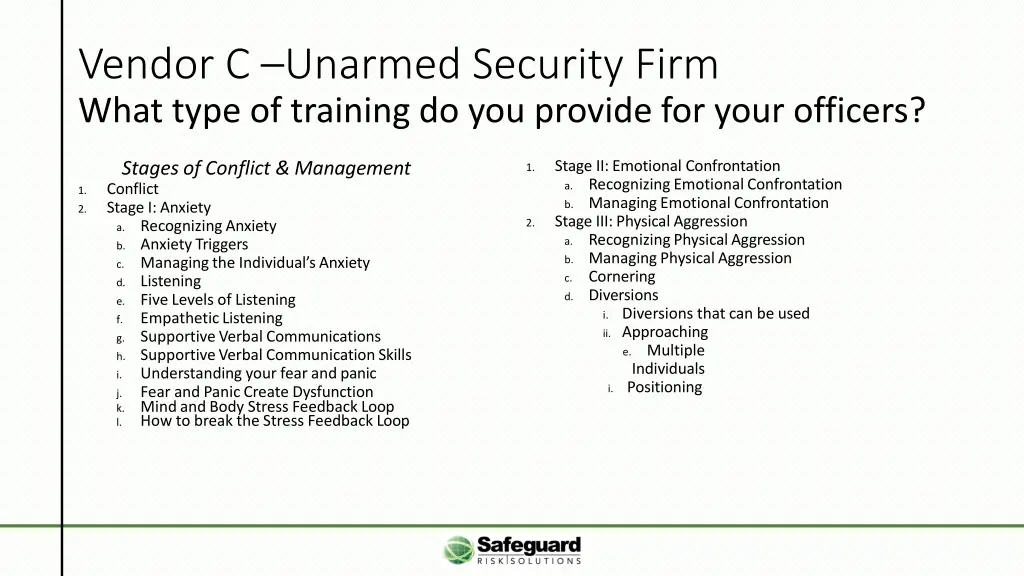 Vendor C –Unarmed Security Firm
What type of training do you provide for your officers?

Stages of Conflict & Management
1. Conflict
2. Stage I: Anxiety
a. Recognizing Anxiety
b. Anxiety Triggers
c. Managing the Individual's Anxiety
d. Listening
e. Five Levels of Listening
f. Empathetic Listening
g. Supportive Verbal Communications
h. Supportive Verbal Communication Skills
i. Understanding your fear and panic
j. Fear and Panic Create Dysfunction
k. Mind and Body Stress Feedback Loop
l. How to break the Stress Feedback Loop

1. Stage II: Emotional Confrontation
a. Recognizing Emotional Confrontation
b. Managing Emotional Confrontation
2. Stage III: Physical Aggression
a. Recognizing Physical Aggression
b. Managing Physical Aggression
c. Cornering
d. Diversions
i. Diversions that can be used
ii. Approaching
e. Multiple Individuals
i. Positioning

Safeguard
RISK SOLUTIONS